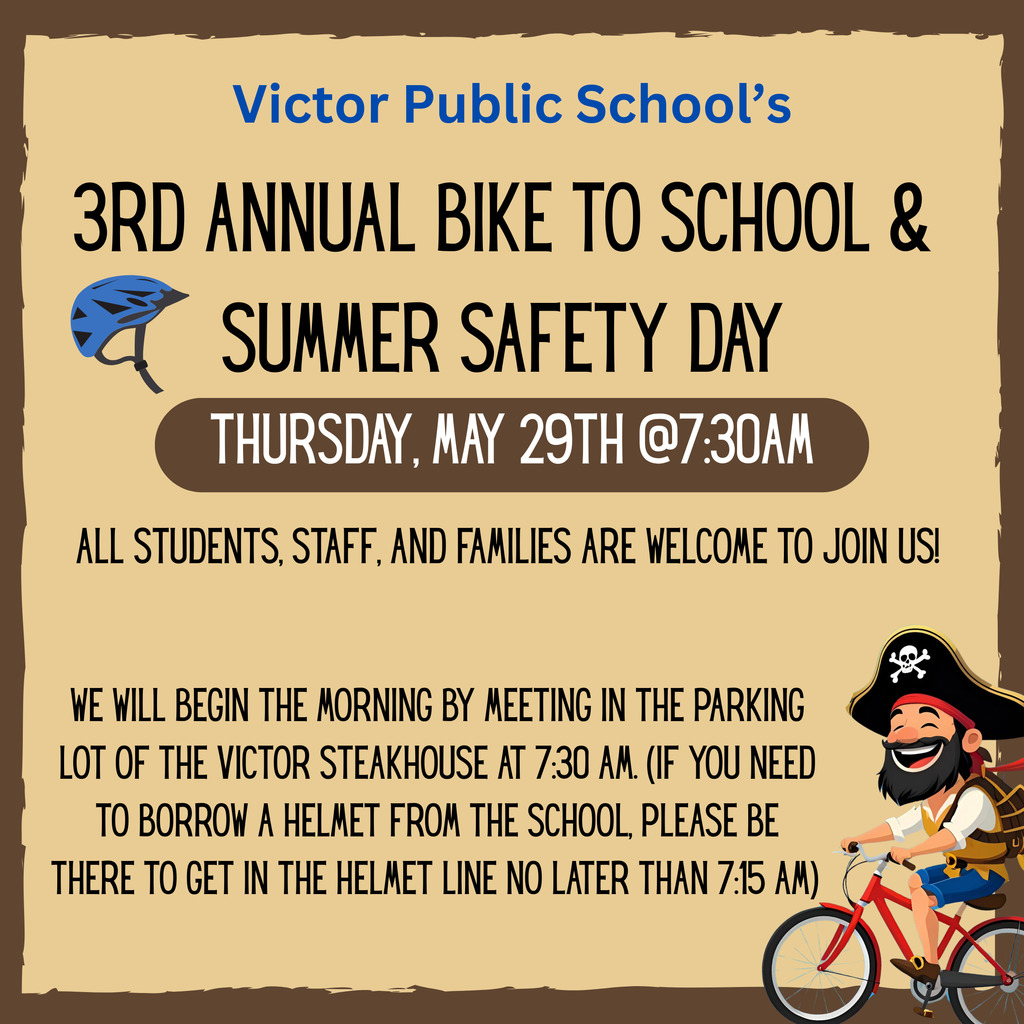 Victor Public School's

3RD ANNUAL BIKE TO SCHOOL & SUMMER SAFETY DAY

THURSDAY, MAY 29TH @7:30AM

ALL STUDENTS, STAFF, AND FAMILIES ARE WELCOME TO JOIN US!

WE WILL BEGIN THE MORNING BY MEETING IN THE PARKING LOT OF THE VICTOR STEAKHOUSE AT 7:30 AM. (IF YOU NEED TO BORROW A HELMET FROM THE SCHOOL, PLEASE BE THERE TO GET IN THE HELMET LINE NO LATER THAN 7:15 AM)